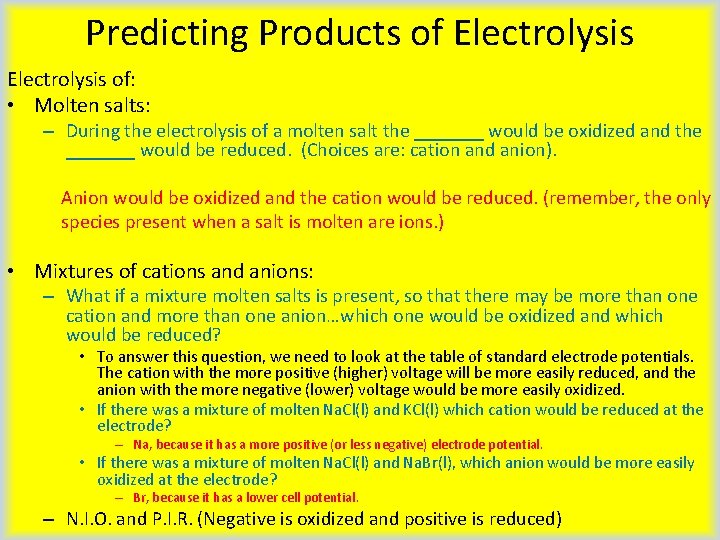 Predicting Products of Electrolysis

Electrolysis of:

• Molten salts:
  – During the electrolysis of a molten salt the _______ would be oxidized and the _______ would be reduced. (Choices are: cation and anion).

Anion would be oxidized and the cation would be reduced. (remember, the only species present when a salt is molten are ions.)

• Mixtures of cations and anions:
  – What if a mixture molten salts is present, so that there may be more than one cation and more than one anion…which one would be oxidized and which would be reduced?
    • To answer this question, we need to look at the table of standard electrode potentials. The cation with the more positive (higher) voltage will be more easily reduced, and the anion with the more negative (lower) voltage would be more easily oxidized.
    • If there was a mixture of molten NaCl(l) and KCl(l) which cation would be reduced at the electrode?
      – Na, because it has a more positive (or less negative) electrode potential.
    • If there was a mixture of molten NaCl(l) and NaBr(l), which anion would be more easily oxidized at the electrode?
      – Br, because it has a lower cell potential.
  – N.I.O. and P.I.R. (Negative is oxidized and positive is reduced)